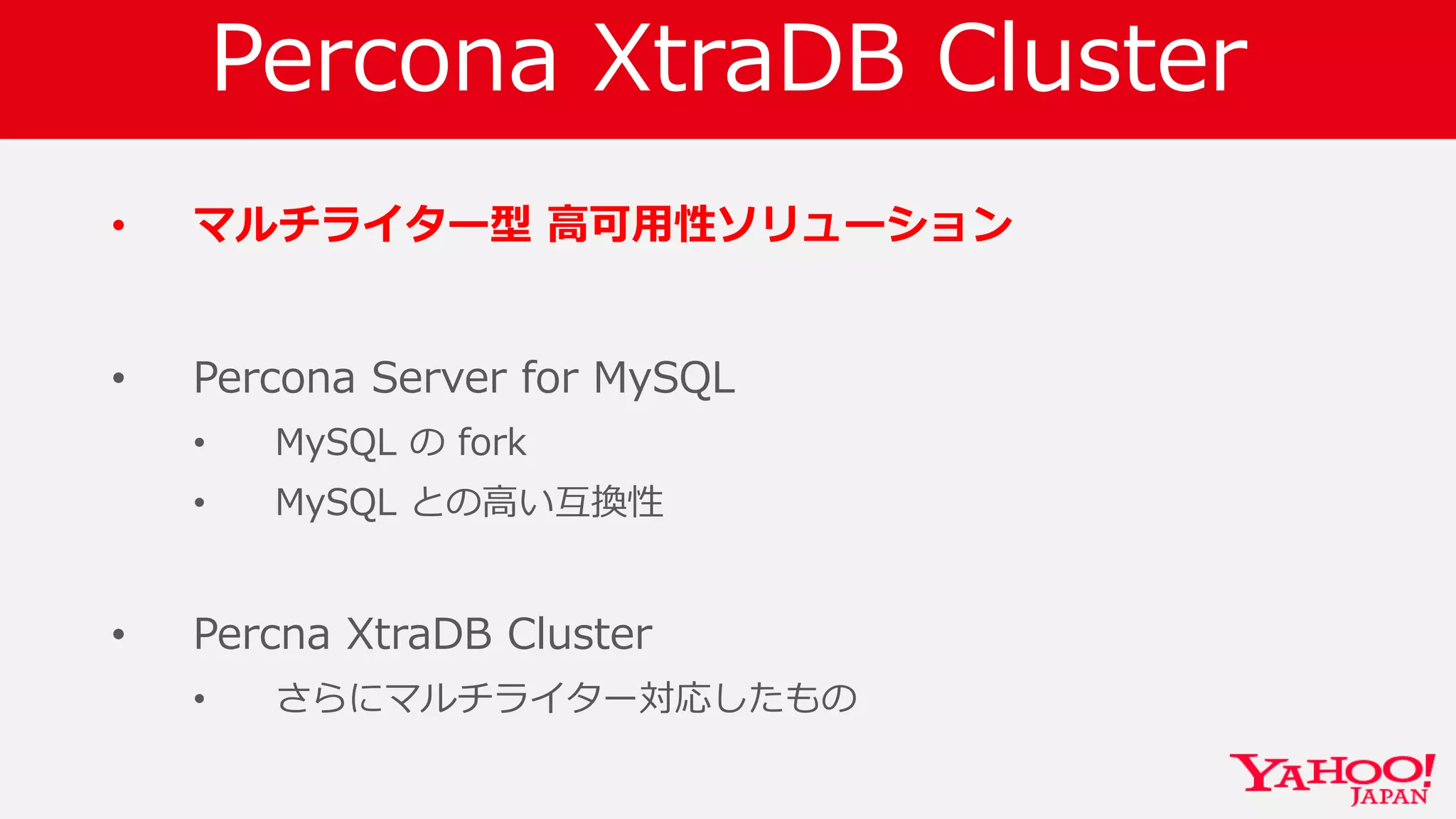 Percona XtraDB Cluster

• マルチライター型 高可用性ソリューション

• Percona Server for MySQL
  • MySQL の fork
  • MySQL との高い互換性

• Percna XtraDB Cluster
  • さらにマルチライター対応したもの

YAHOO! JAPAN